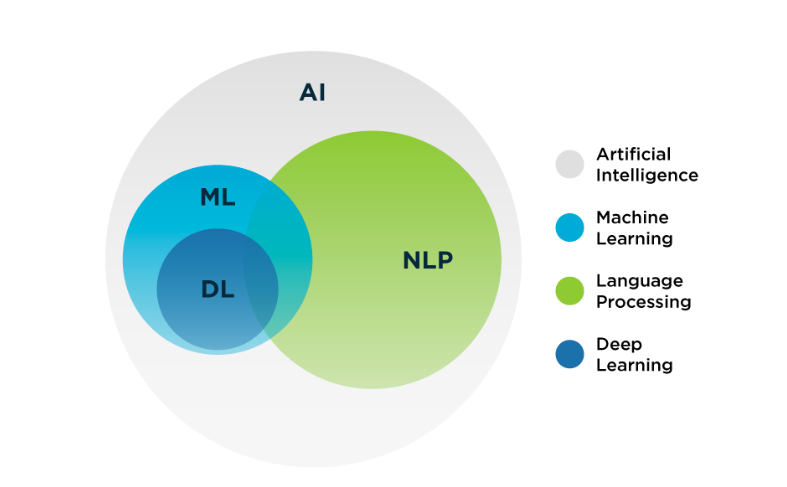 AI

ML

DL

NLP

Artificial Intelligence

Machine Learning

Language Processing

Deep Learning